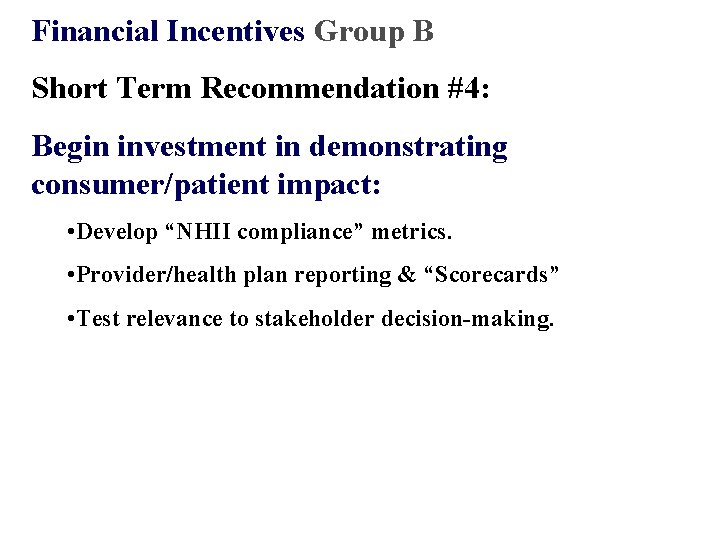 Financial Incentives Group B

Short Term Recommendation #4:

Begin investment in demonstrating consumer/patient impact:

•Develop “NHII compliance” metrics.

•Provider/health plan reporting & “Scorecards”

•Test relevance to stakeholder decision-making.